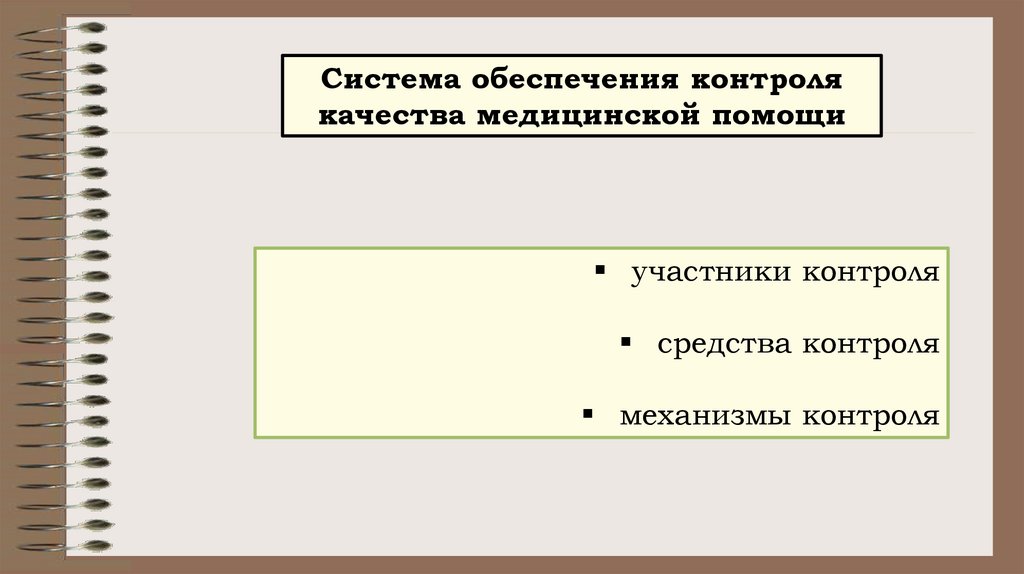 Система обеспечения контроля качества медицинской помощи

▪ участники контроля

▪ средства контроля

▪ механизмы контроля